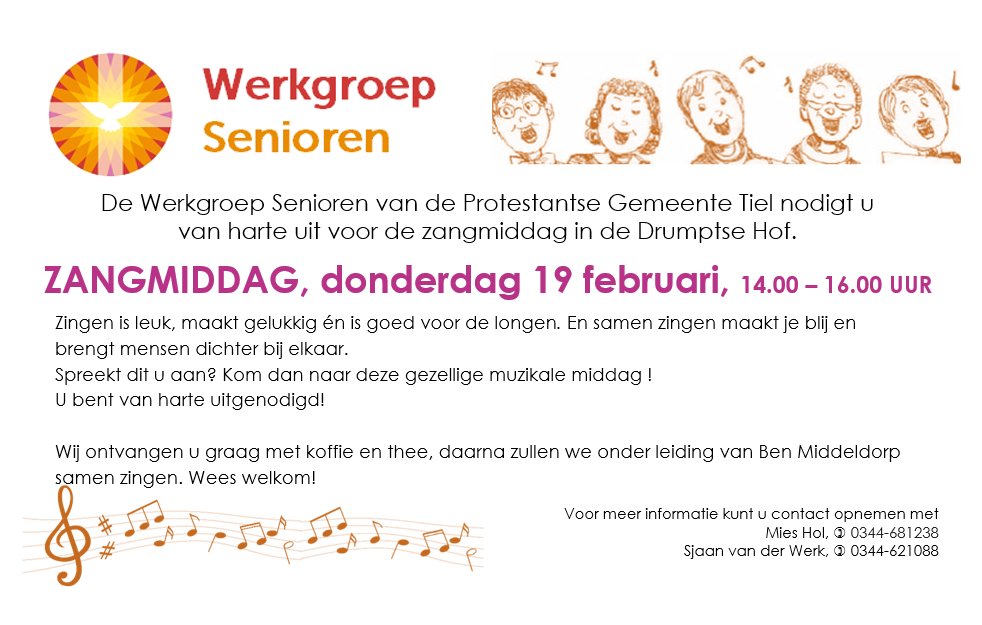 Werkgroep Senioren

De Werkgroep Senioren van de Protestantse Gemeente Tiel nodigt u van harte uit voor de zangmiddag in de Drumptse Hof.

ZANGMIDDAG, donderdag 19 februari, 14.00 – 16.00 UUR

Zingen is leuk, maakt gelukkig én is goed voor de longen. En samen zingen maakt je blij en brengt mensen dichter bij elkaar.
Spreekt dit u aan? Kom dan naar deze gezellige muzikale middag !
U bent van harte uitgenodigd!

Wij ontvangen u graag met koffie en thee, daarna zullen we onder leiding van Ben Middeldorp samen zingen. Wees welkom!

Voor meer informatie kunt u contact opnemen met
Mies Hol, ✆ 0344-681238
Sjaan van der Werk, ✆ 0344-621088